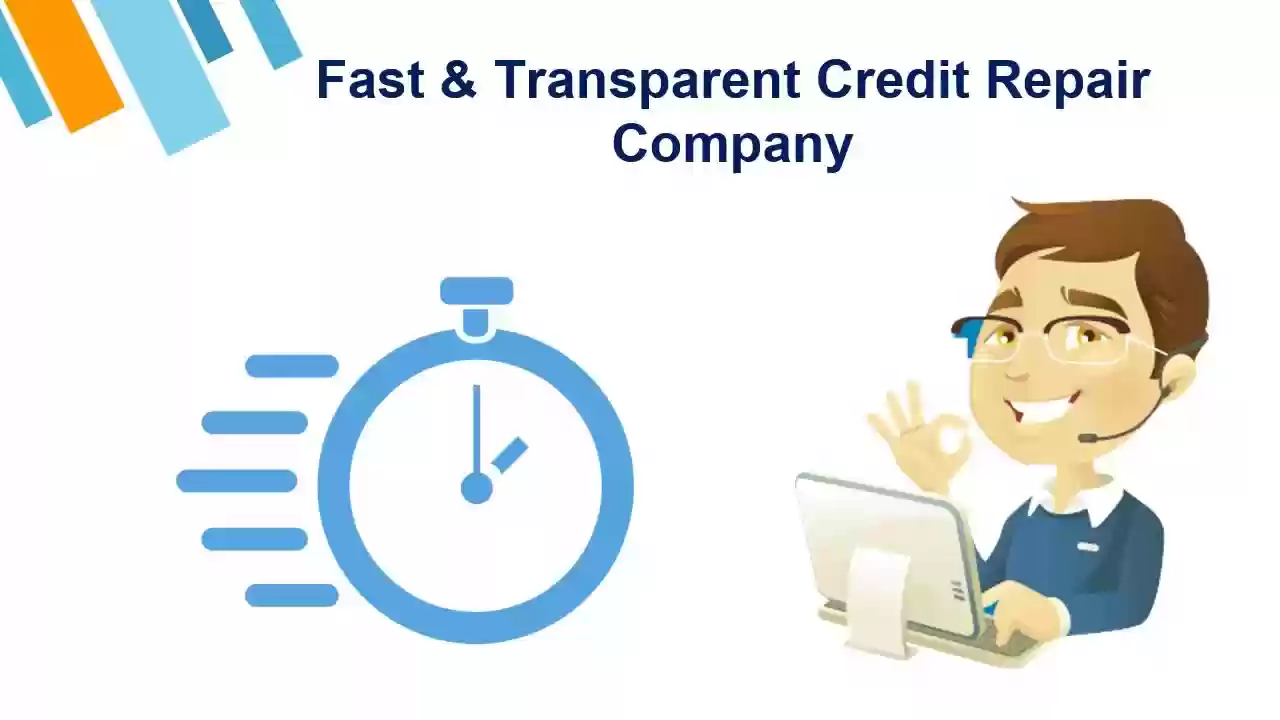 Fast & Transparent Credit Repair Company